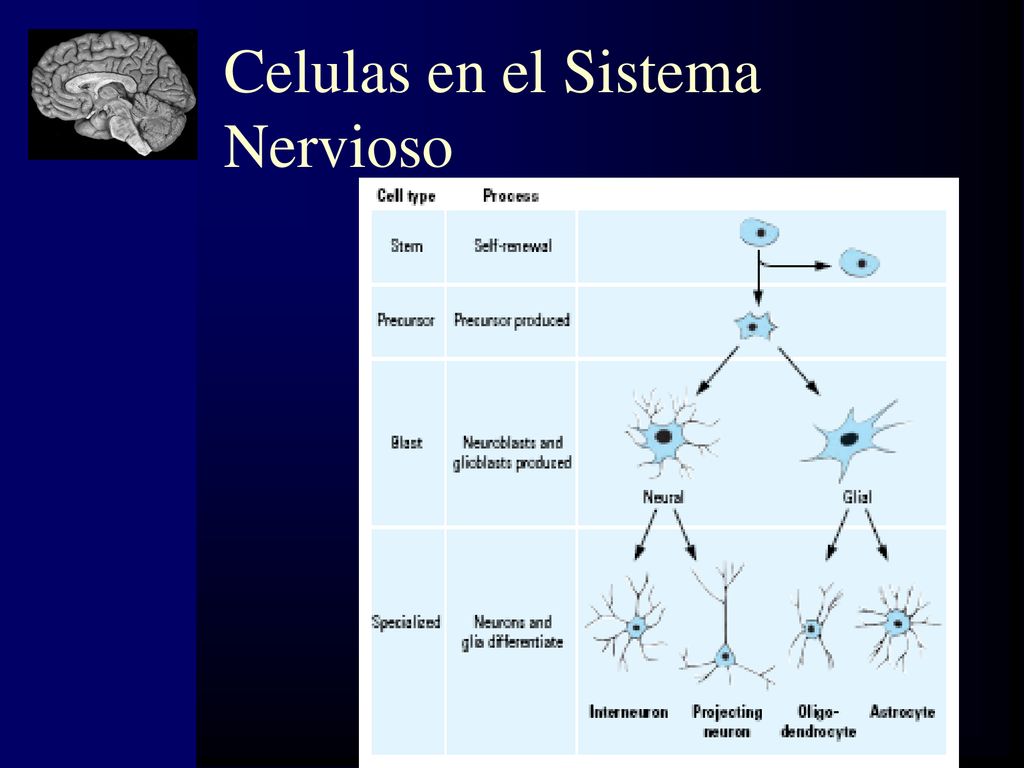 Celulas en el Sistema Nervioso

| Cell type | Process | |
|---|---|---|
| Stem | Self-renewal | |
| Precursor | Precursor produced | |
| Blast | Neuroblasts and glioblasts produced | Neural Glial |
| Specialized | Neurons and glia differentiate | Interneuron Projecting neuron Oligo-dendrocyte Astrocyte |